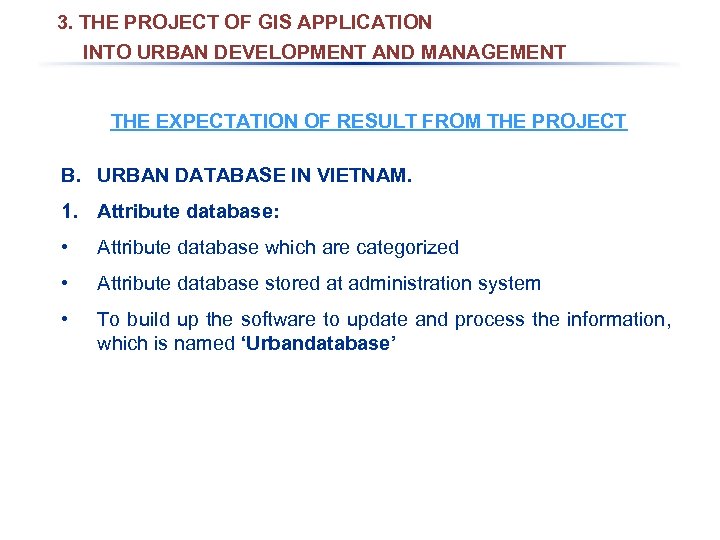 3. THE PROJECT OF GIS APPLICATION
INTO URBAN DEVELOPMENT AND MANAGEMENT

THE EXPECTATION OF RESULT FROM THE PROJECT

B. URBAN DATABASE IN VIETNAM.

1. Attribute database:

• Attribute database which are categorized

• Attribute database stored at administration system

• To build up the software to update and process the information, which is named ‘Urbandatabase’